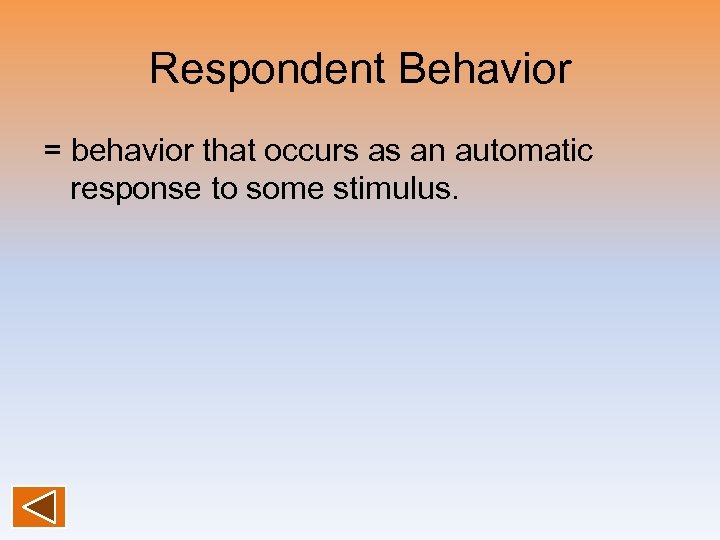 Respondent Behavior

= behavior that occurs as an automatic response to some stimulus.